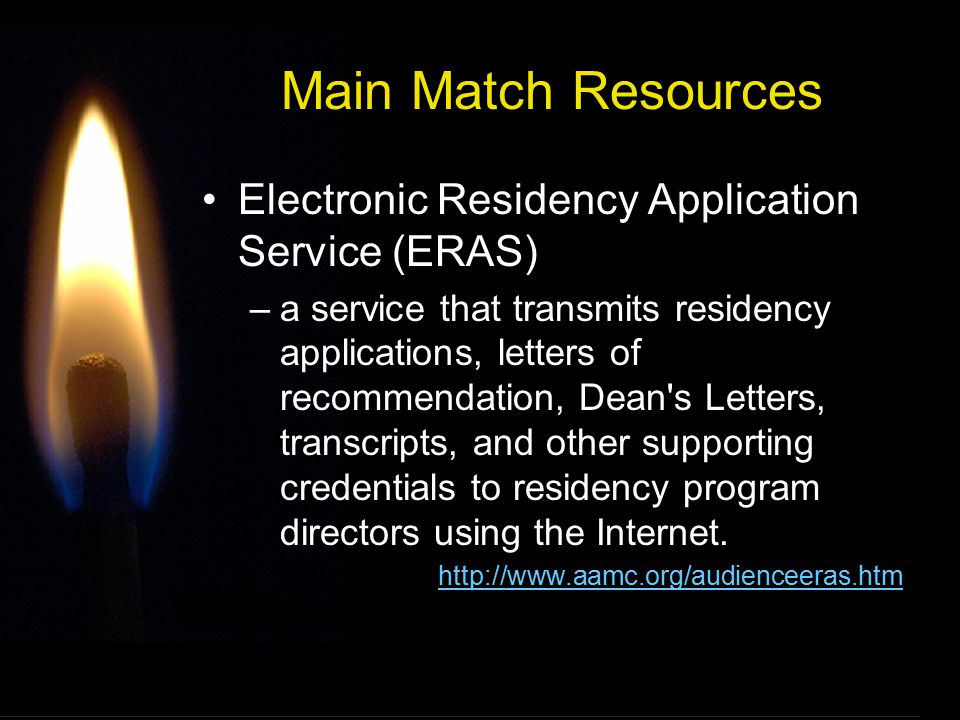 Main Match Resources

• Electronic Residency Application Service (ERAS)

– a service that transmits residency applications, letters of recommendation, Dean's Letters, transcripts, and other supporting credentials to residency program directors using the Internet.

http://www.aamc.org/audienceeras.htm